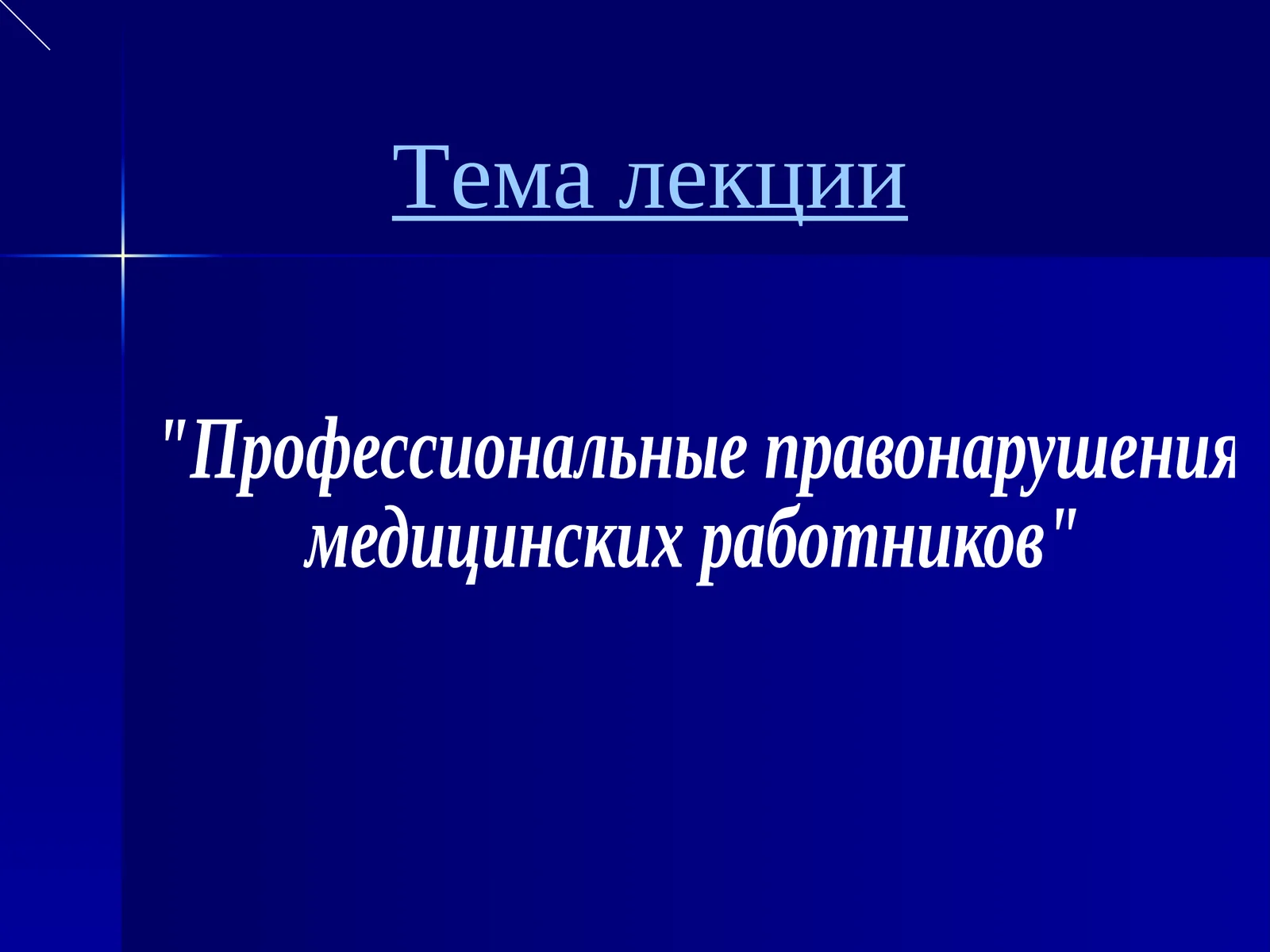 Тема лекции

"Профессиональные правонарушения медицинских работников"